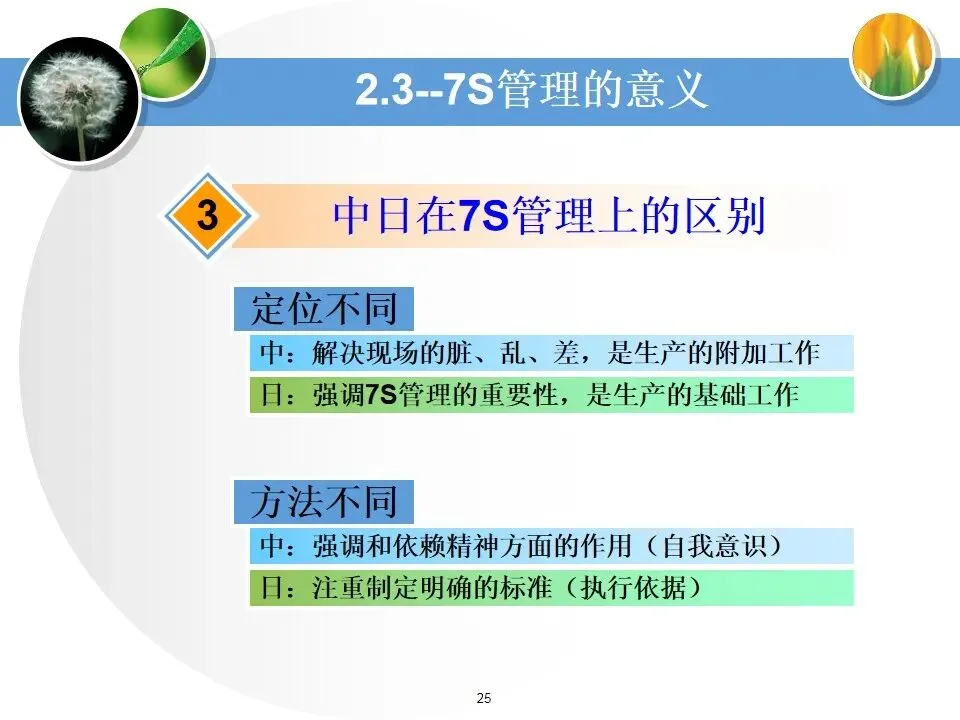 2.3--7S管理的意义

3 中日在7S管理上的区别

定位不同

中：解决现场的脏、乱、差，是生产的附加工作

日：强调7S管理的重要性，是生产的基础工作

方法不同

中：强调和依赖精神方面的作用（自我意识）

日：注重制定明确的标准（执行依据）

25